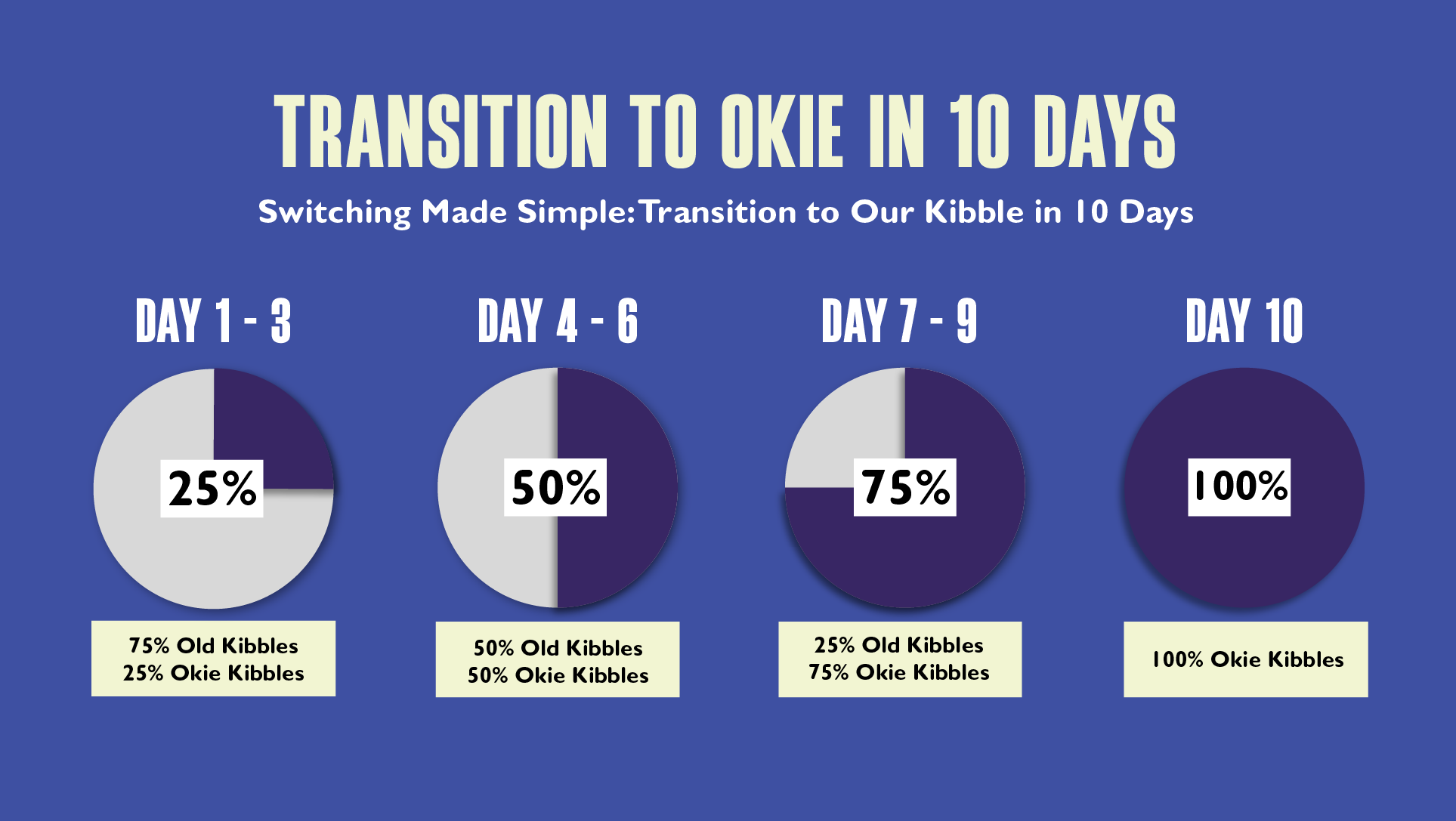 TRANSITION TO OKIE IN 10 DAYS

Switching Made Simple: Transition to Our Kibble in 10 Days

DAY 1 - 3

25%

75% Old Kibbles
25% Okie Kibbles

DAY 4 - 6

50%

50% Old Kibbles
50% Okie Kibbles

DAY 7 - 9

75%

25% Old Kibbles
75% Okie Kibbles

DAY 10

100%

100% Okie Kibbles